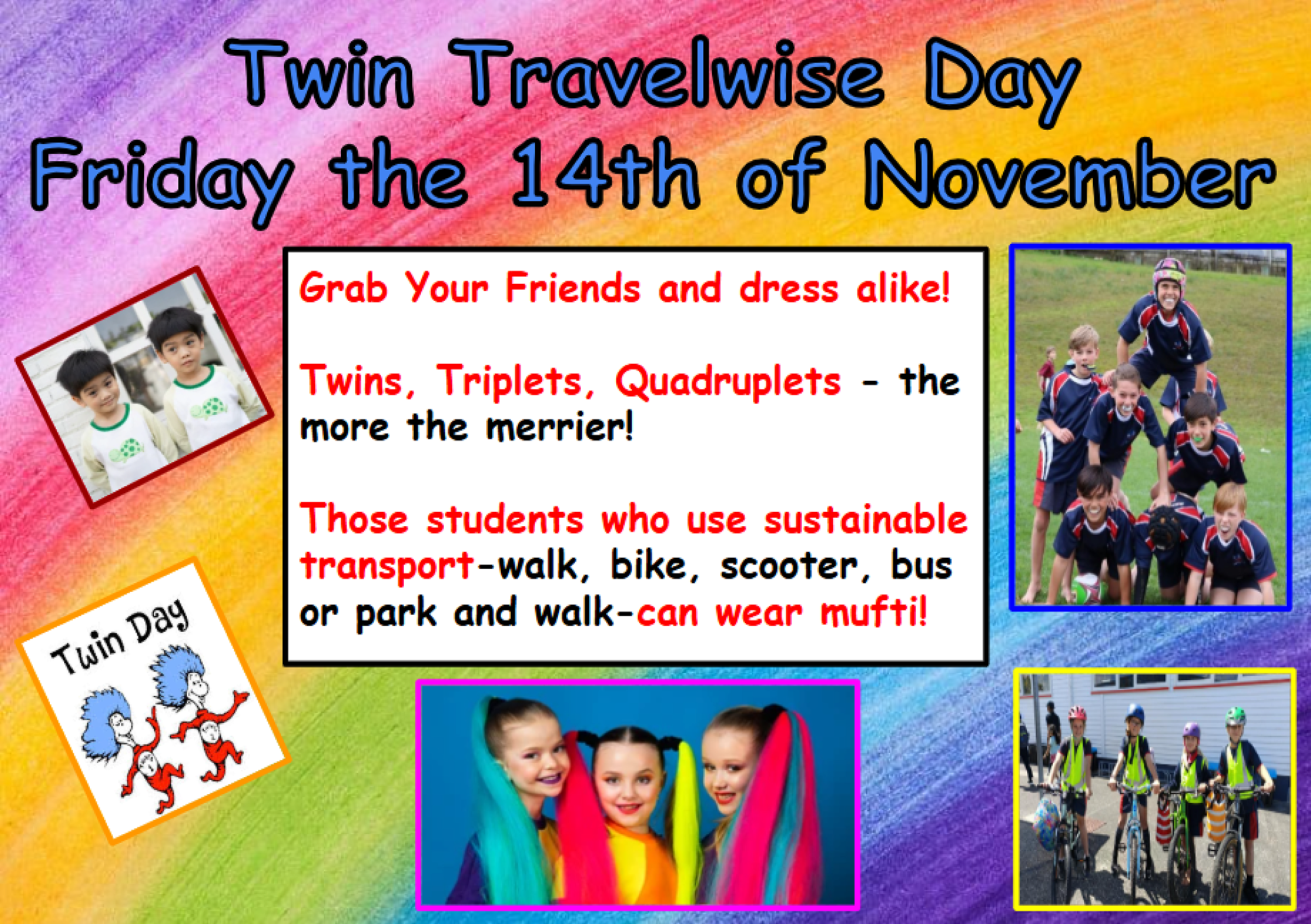 Twin Travelwise Day
Friday the 14th of November

Grab Your Friends and dress alike!

Twins, Triplets, Quadruplets - the more the merrier!

Those students who use sustainable transport-walk, bike, scooter, bus or park and walk-can wear mufti!

Twin Day